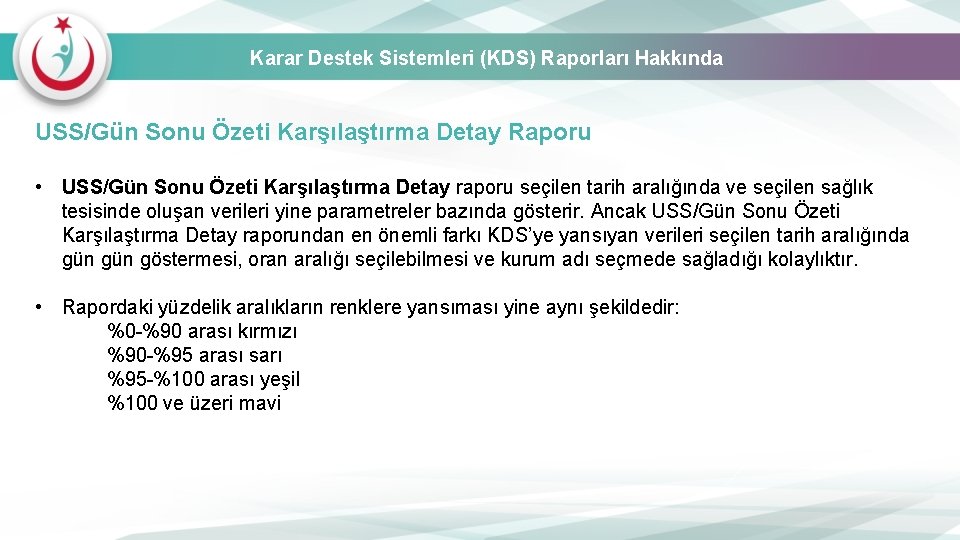 Karar Destek Sistemleri (KDS) Raporları Hakkında

USS/Gün Sonu Özeti Karşılaştırma Detay Raporu

• USS/Gün Sonu Özeti Karşılaştırma Detay raporu seçilen tarih aralığında ve seçilen sağlık tesisinde oluşan verileri yine parametreler bazında gösterir. Ancak USS/Gün Sonu Özeti Karşılaştırma Detay raporundan en önemli farkı KDS'ye yansıyan verileri seçilen tarih aralığında gün gün göstermesi, oran aralığı seçilebilmesi ve kurum adı seçmede sağladığı kolaylıktır.

• Rapordaki yüzdelik aralıkların renklere yansıması yine aynı şekildedir:
%0-%90 arası kırmızı
%90-%95 arası sarı
%95-%100 arası yeşil
%100 ve üzeri mavi